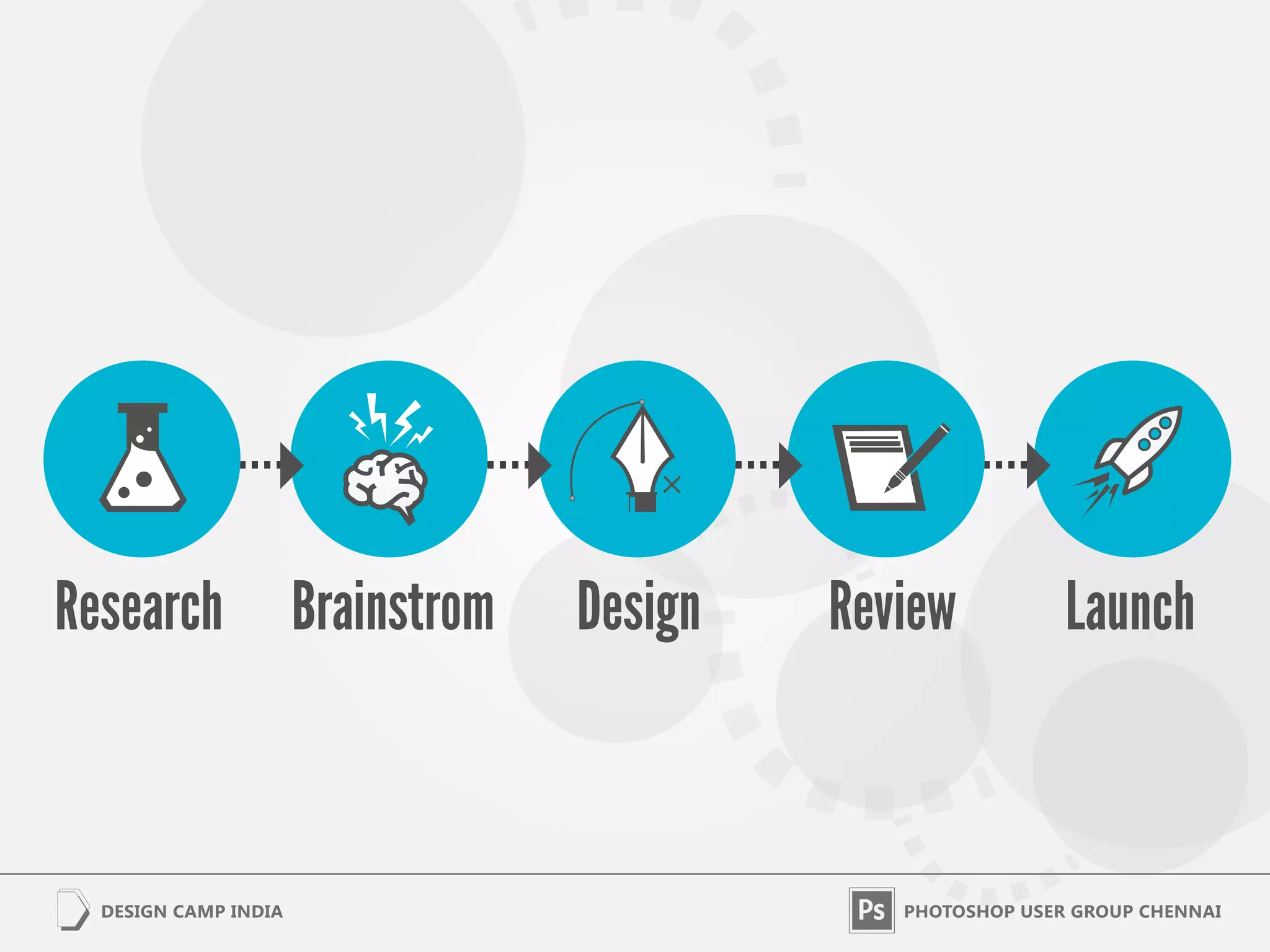 Research Brainstrom Design Review Launch

DESIGN CAMP INDIA

Ps PHOTOSHOP USER GROUP CHENNAI